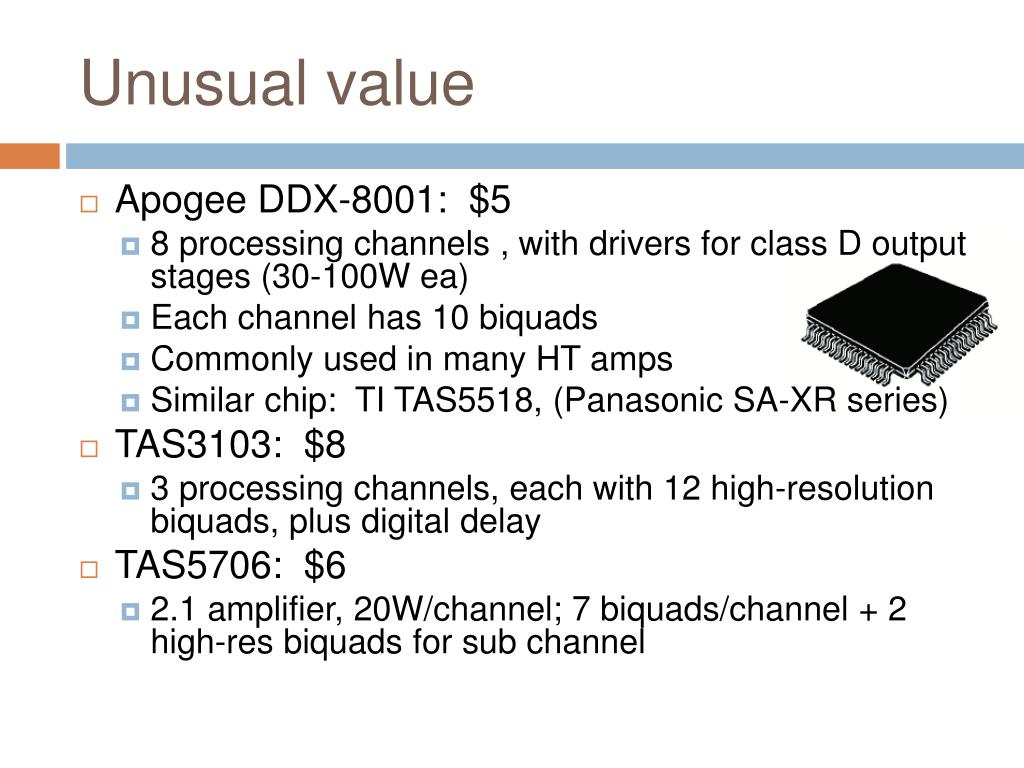 Unusual value

Apogee DDX-8001: \$5

8 processing channels , with drivers for class D output stages (30-100W ea)

Each channel has 10 biquads

Commonly used in many HT amps

Similar chip: TI TAS5518, (Panasonic SA-XR series)

TAS3103: \$8

3 processing channels, each with 12 high-resolution biquads, plus digital delay

TAS5706: \$6

2.1 amplifier, 20W/channel; 7 biquads/channel + 2 high-res biquads for sub channel